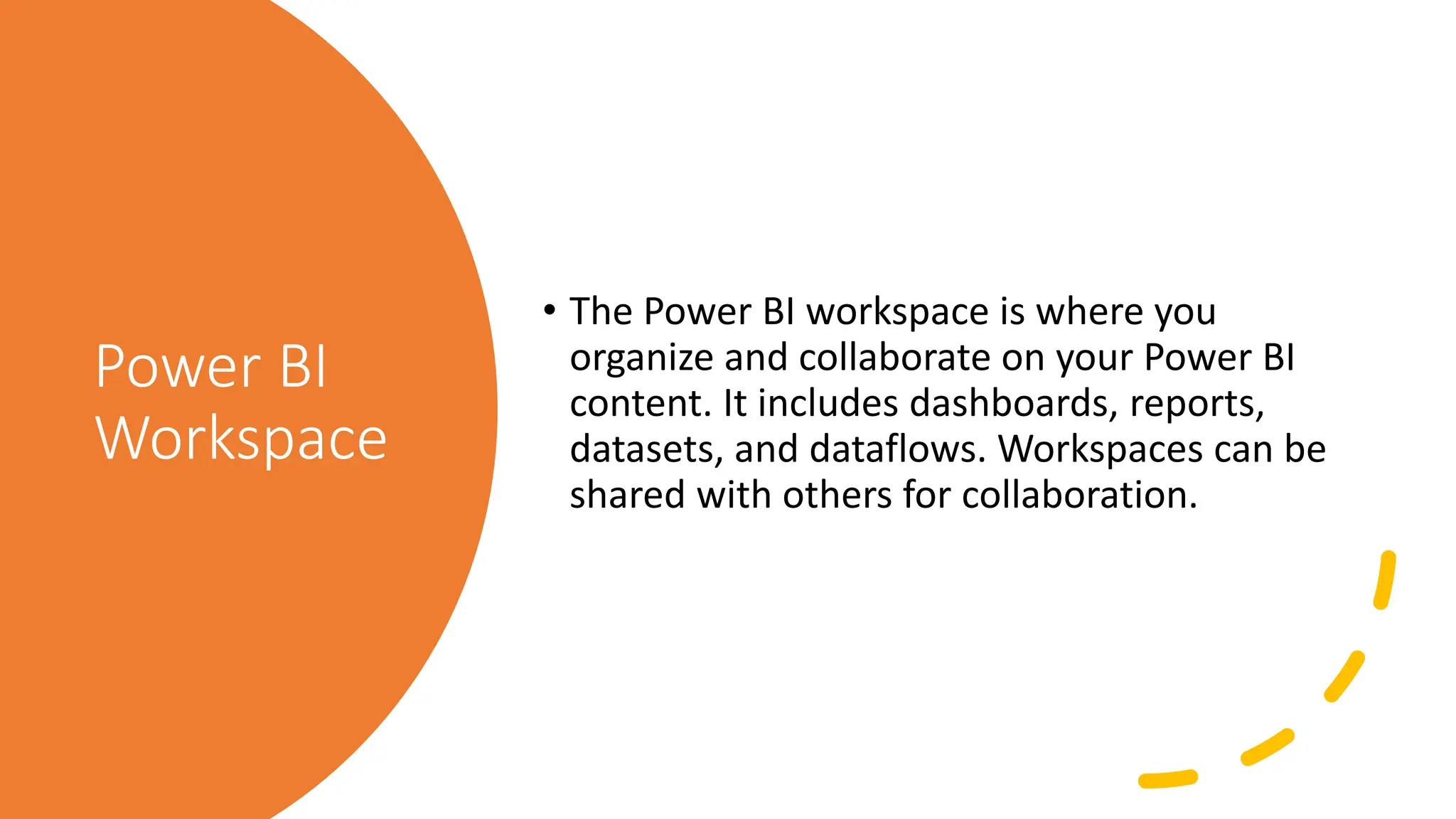 Power BI Workspace

• The Power BI workspace is where you organize and collaborate on your Power BI content. It includes dashboards, reports, datasets, and dataflows. Workspaces can be shared with others for collaboration.